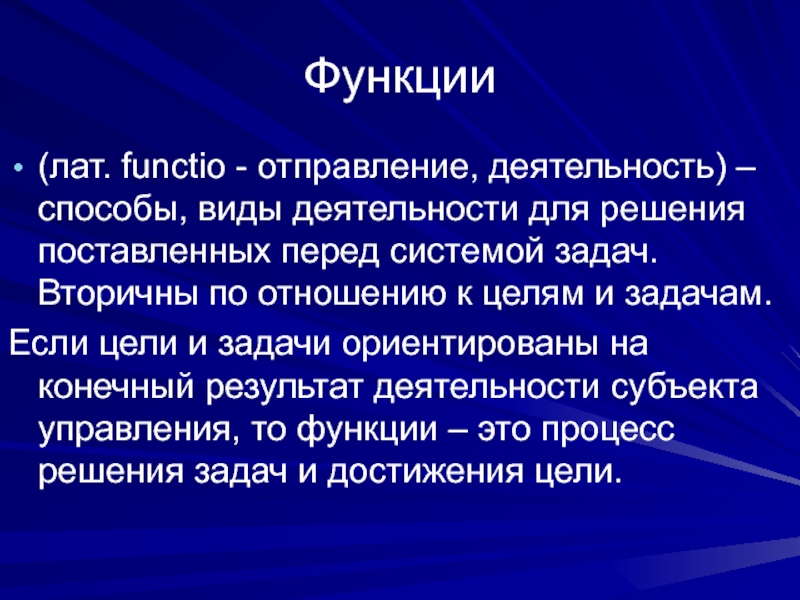 Функции

• (лат. functio - отправление, деятельность) – способы, виды деятельности для решения поставленных перед системой задач. Вторичны по отношению к целям и задачам.

Если цели и задачи ориентированы на конечный результат деятельности субъекта управления, то функции – это процесс решения задач и достижения цели.